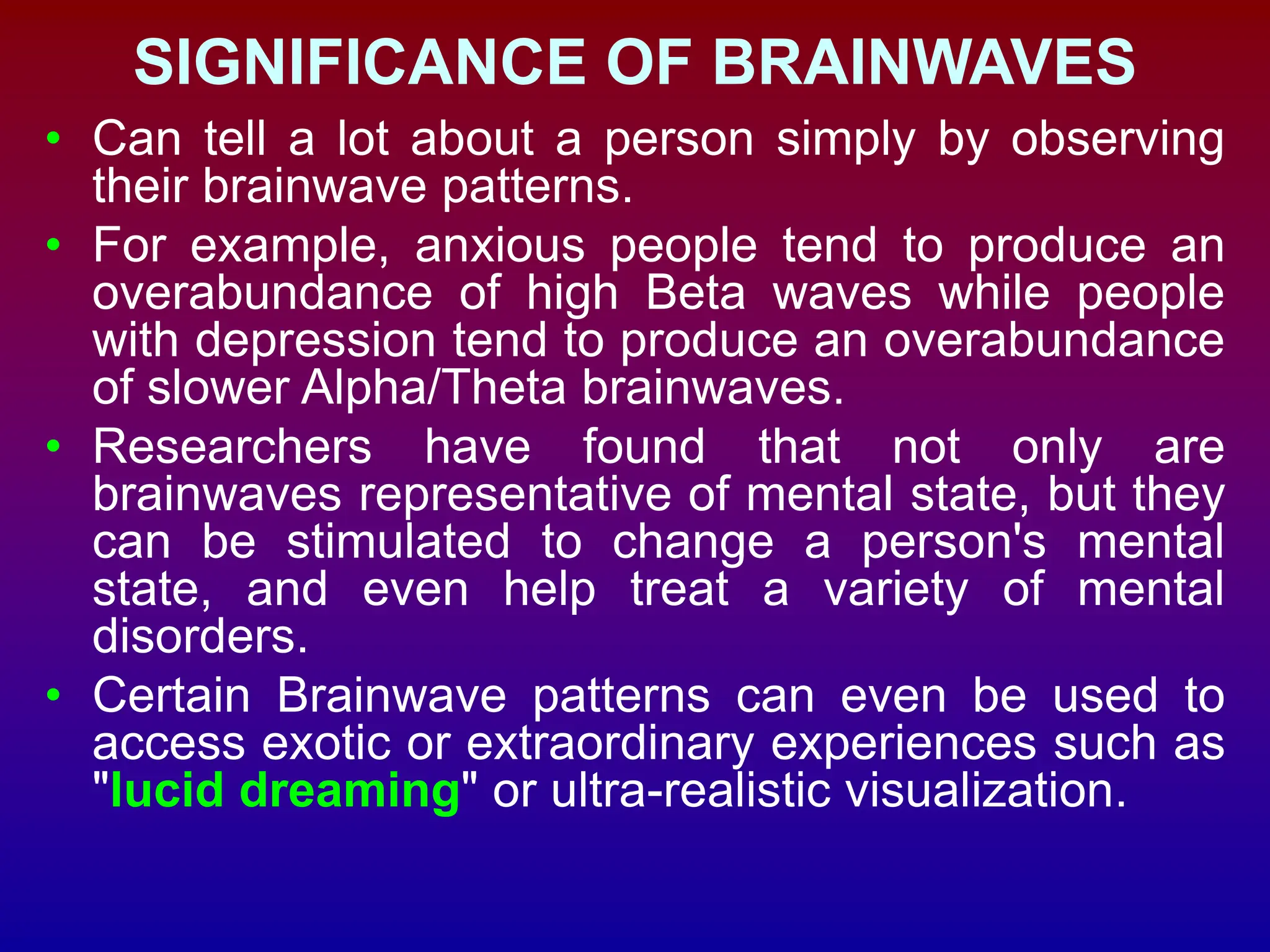 SIGNIFICANCE OF BRAINWAVES

• Can tell a lot about a person simply by observing their brainwave patterns.

• For example, anxious people tend to produce an overabundance of high Beta waves while people with depression tend to produce an overabundance of slower Alpha/Theta brainwaves.

• Researchers have found that not only are brainwaves representative of mental state, but they can be stimulated to change a person's mental state, and even help treat a variety of mental disorders.

• Certain Brainwave patterns can even be used to access exotic or extraordinary experiences such as "lucid dreaming" or ultra-realistic visualization.